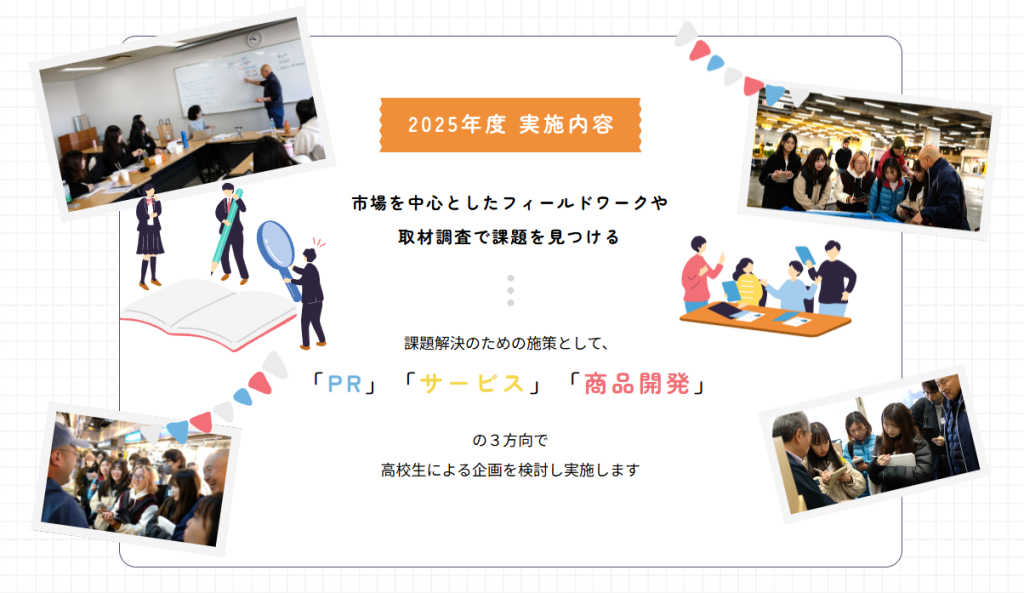 2025年度 実施内容

市場を中心としたフィールドワークや
取材調査で課題を見つける

課題解決のための施策として、

「PR」「サービス」「商品開発」

の３方向で
高校生による企画を検討し実施します